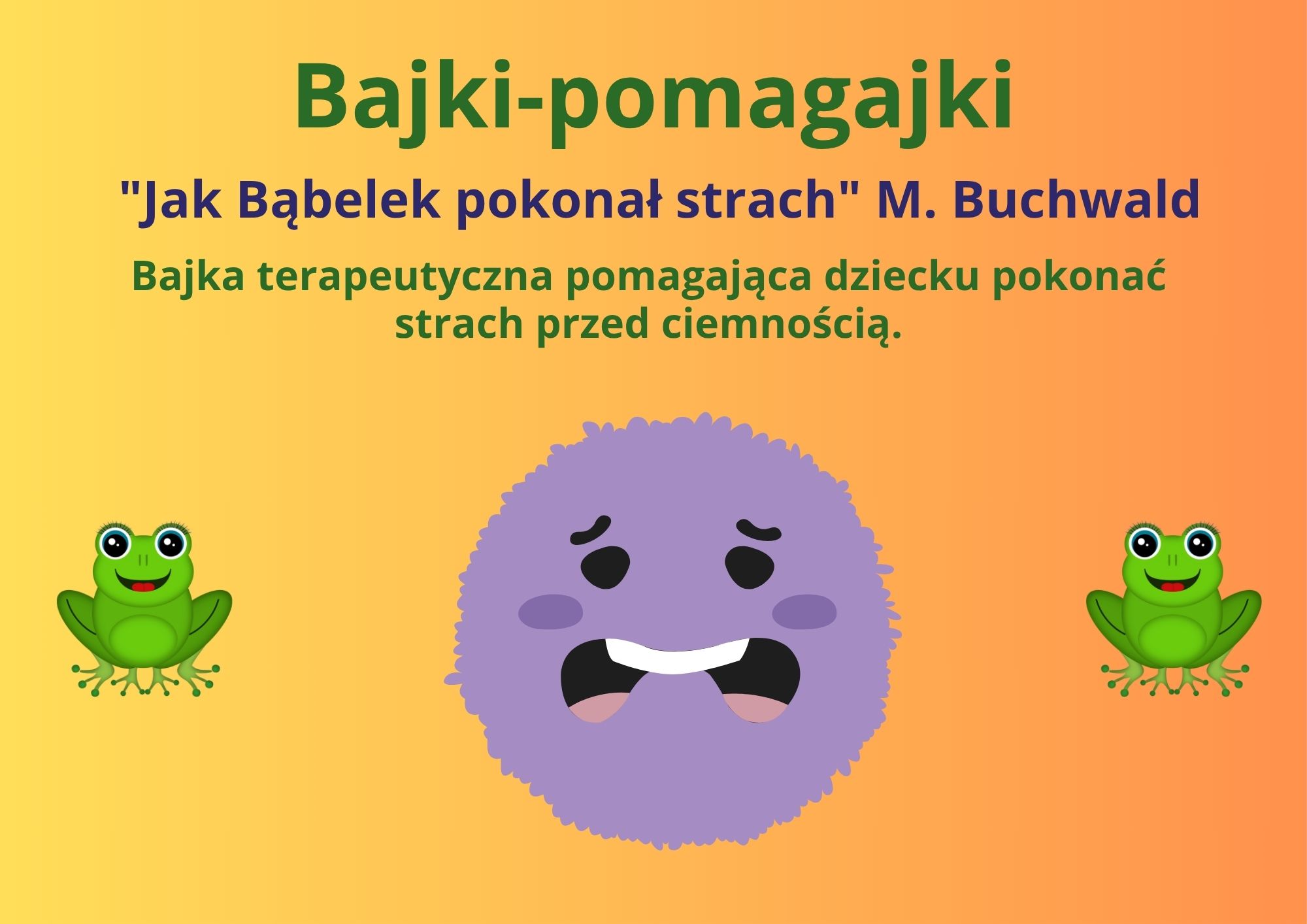 Bajki-pomagajki

"Jak Bąbelek pokonał strach" M. Buchwald

Bajka terapeutyczna pomagająca dziecku pokonać strach przed ciemnością.